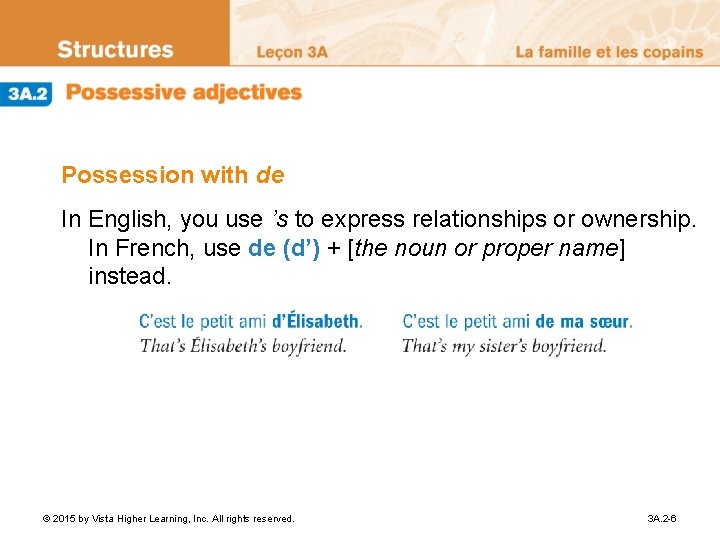 Structures Leçon 3A La famille et les copains

3A.2 Possessive adjectives

Possession with de

In English, you use 's to express relationships or ownership. In French, use de (d') + [the noun or proper name] instead.

C'est le petit ami d'Élisabeth.
That's Élisabeth's boyfriend.

C'est le petit ami de ma sœur.
That's my sister's boyfriend.

© 2015 by Vista Higher Learning, Inc. All rights reserved.

3A.2-6